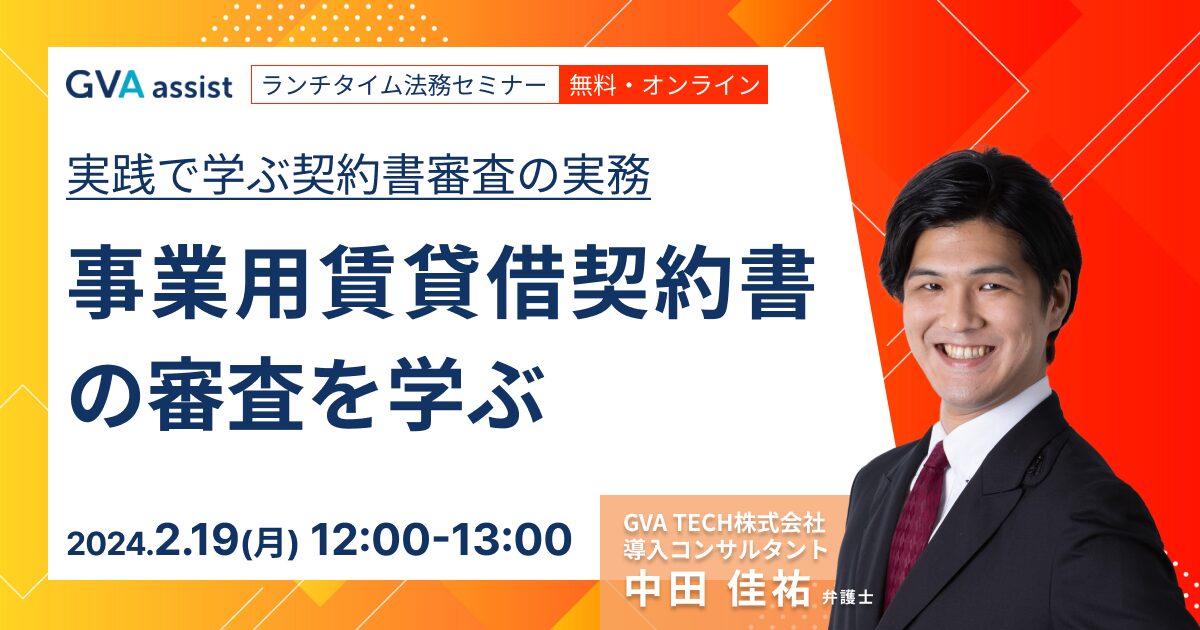 GVA assist
ランチタイム法務セミナー
無料・オンライン

実践で学ぶ契約書審査の実務

事業用賃貸借契約書の審査を学ぶ

2024.2.19(月) 12:00-13:00

GVA TECH株式会社
導入コンサルタント
中田 佳祐 弁護士